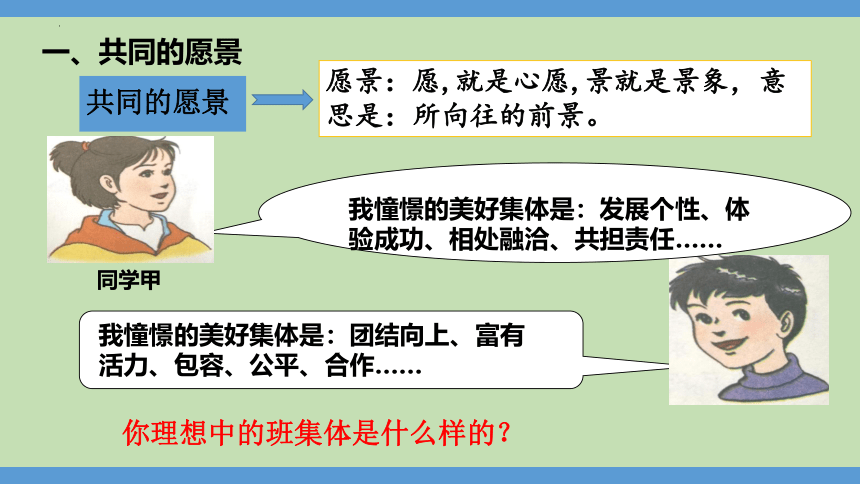 一、共同的愿景

共同的愿景

愿景：愿,就是心愿,景就是景象，意思是：所向往的前景。

我憧憬的美好集体是：发展个性、体验成功、相处融洽、共担责任……

同学甲

我憧憬的美好集体是：团结向上、富有活力、包容、公平、合作……

你理想中的班集体是什么样的？